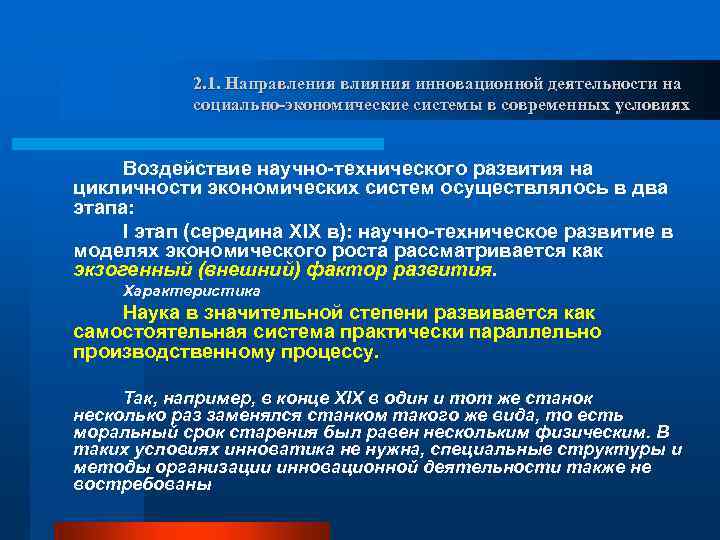 2.1. Направления влияния инновационной деятельности на социально-экономические системы в современных условиях

Воздействие научно-технического развития на цикличности экономических систем осуществлялось в два этапа:

I этап (середина XIX в): научно-техническое развитие в моделях экономического роста рассматривается как экзогенный (внешний) фактор развития.

Характеристика

Наука в значительной степени развивается как самостоятельная система практически параллельно производственному процессу.

Так, например, в конце XIX в один и тот же станок несколько раз заменялся станком такого же вида, то есть моральный срок старения был равен нескольким физическим. В таких условиях инноватика не нужна, специальные структуры и методы организации инновационной деятельности также не востребованы